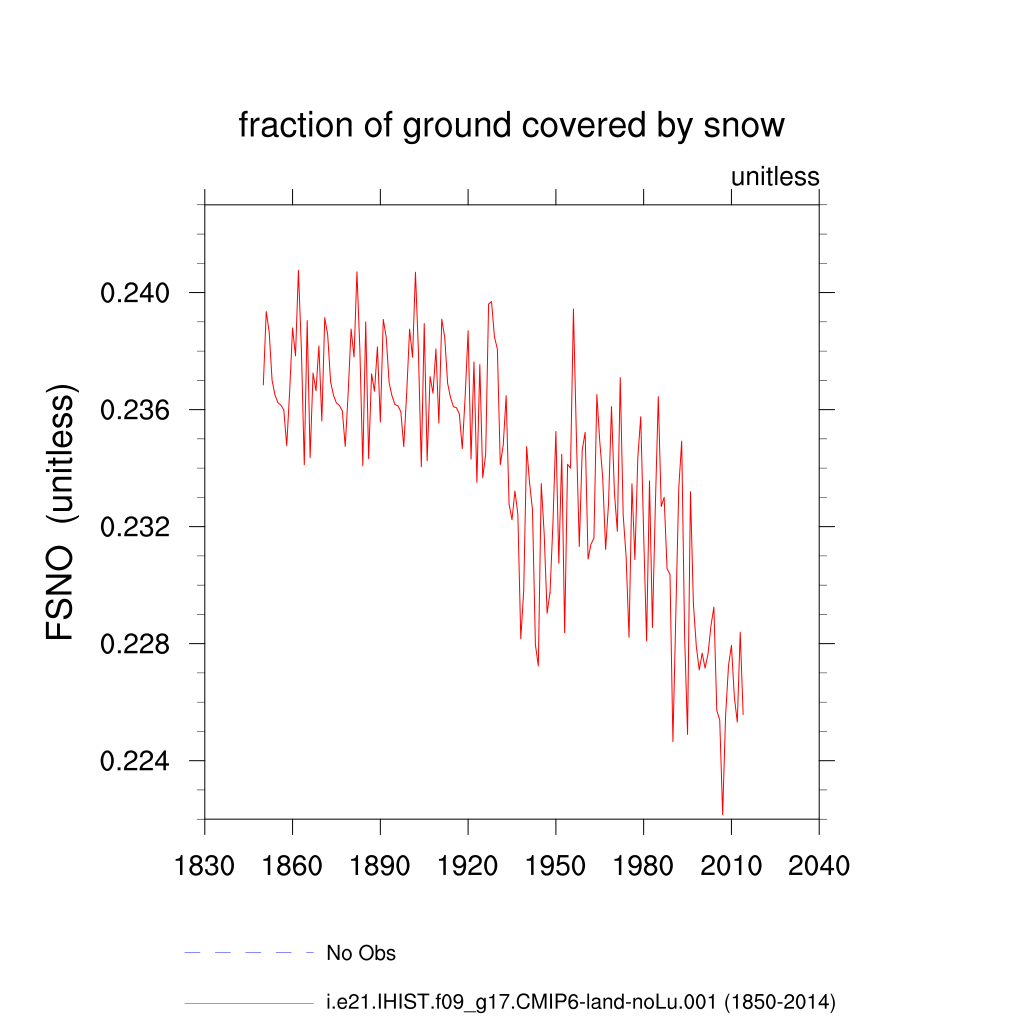 fraction of ground covered by snow

unitless

FSNO (unitless)

0.240
0.236
0.232
0.228
0.224

1830 1860 1890 1920 1950 1980 2010 2040

No Obs

i.e21.IHIST.f09_g17.CMIP6-land-noLu.001 (1850-2014)